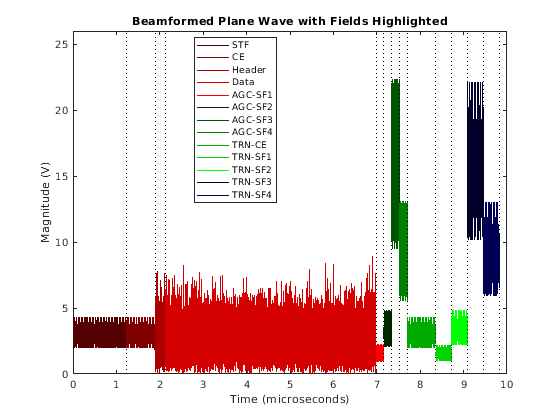 Beamformed Plane Wave with Fields Highlighted

STF
CE
Header
Data
AGC-SF1
AGC-SF2
AGC-SF3
AGC-SF4
TRN-CE
TRN-SF1
TRN-SF2
TRN-SF3
TRN-SF4

Magnitude (V)

25
20
15
10
5
0

0 1 2 3 4 5 6 7 8 9 10

Time (microseconds)